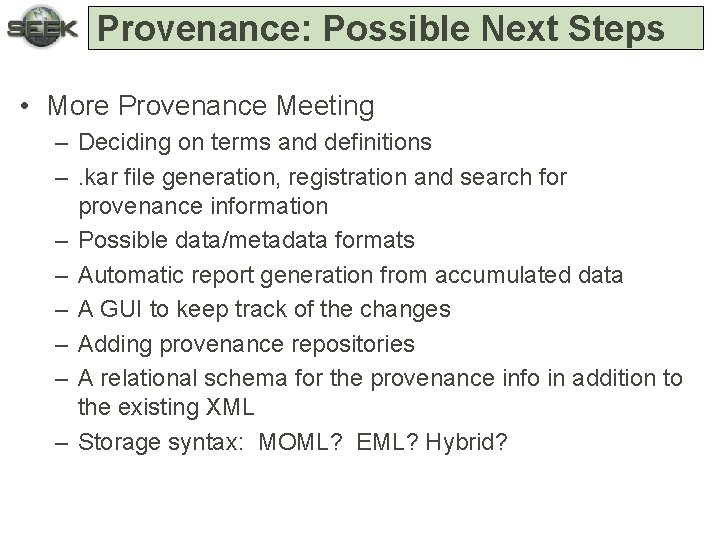 SEEK

Provenance: Possible Next Steps

• More Provenance Meeting
– Deciding on terms and definitions
– .kar file generation, registration and search for provenance information
– Possible data/metadata formats
– Automatic report generation from accumulated data
– A GUI to keep track of the changes
– Adding provenance repositories
– A relational schema for the provenance info in addition to the existing XML
– Storage syntax: MOML? EML? Hybrid?